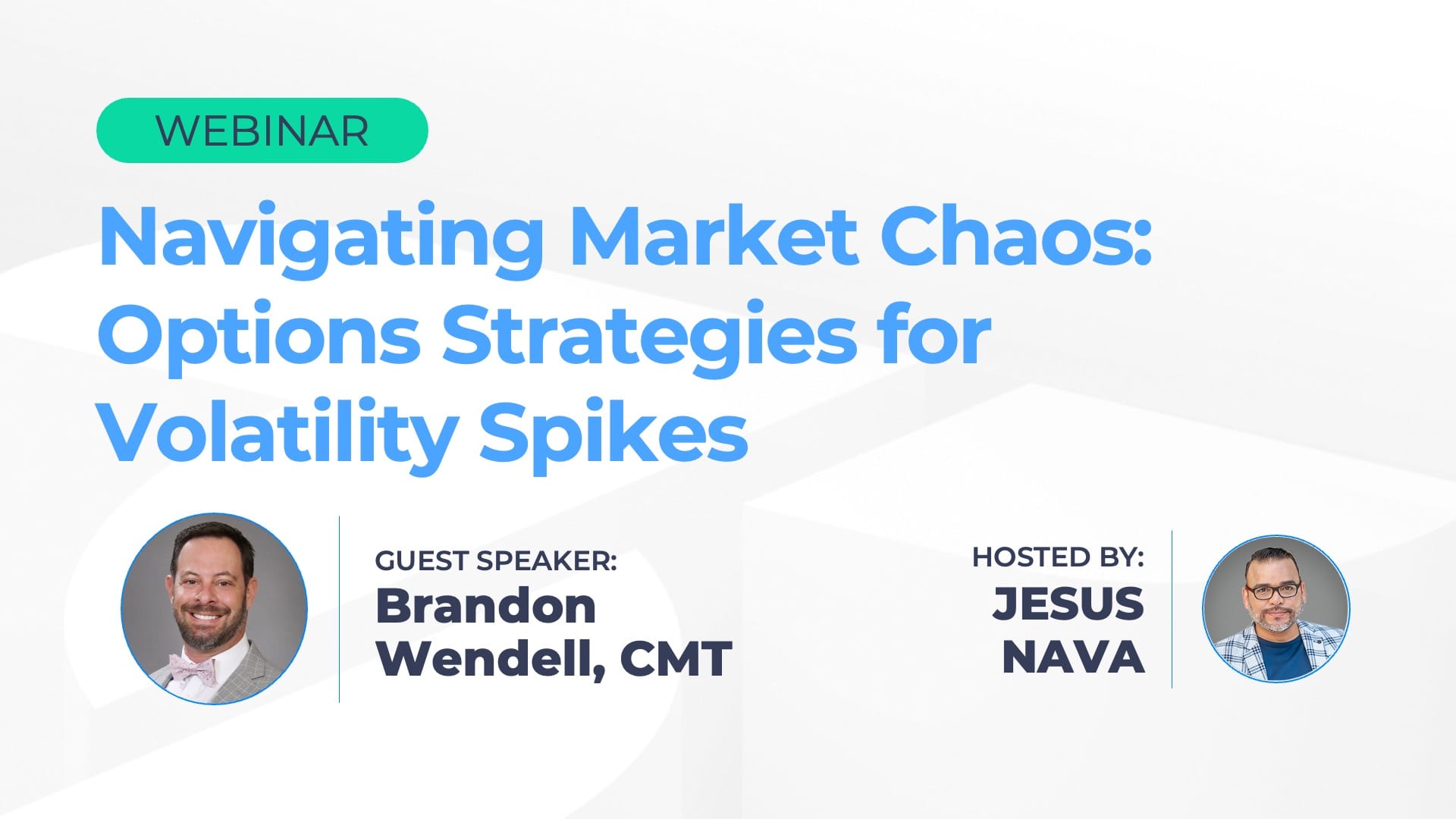 WEBINAR

Navigating Market Chaos: Options Strategies for Volatility Spikes

GUEST SPEAKER:
Brandon Wendell, CMT

HOSTED BY:
JESUS NAVA